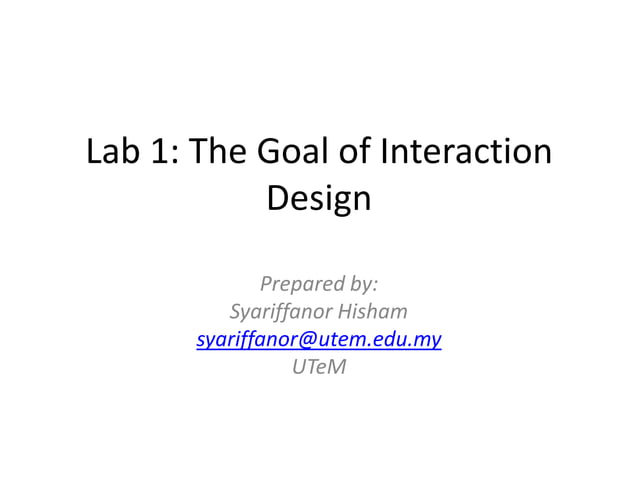 Lab 1: The Goal of Interaction Design

Prepared by:
Syariffanor Hisham
syariffanor@utem.edu.my
UTeM